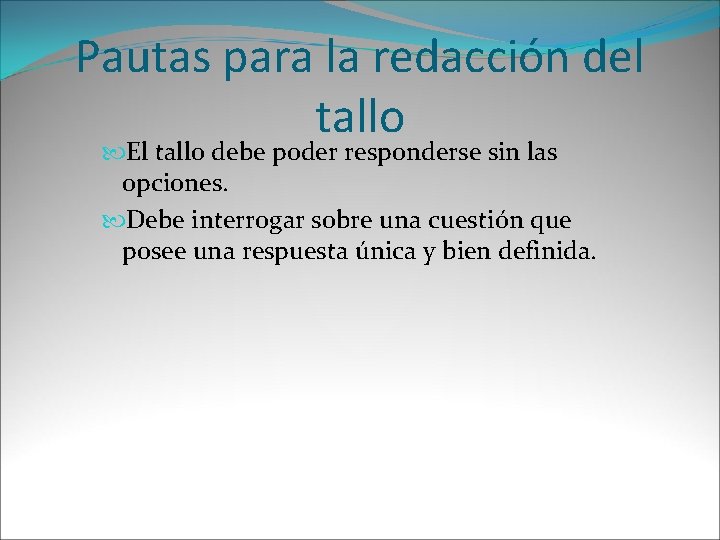 Pautas para la redacción del tallo

El tallo debe poder responderse sin las opciones.

Debe interrogar sobre una cuestión que posee una respuesta única y bien definida.